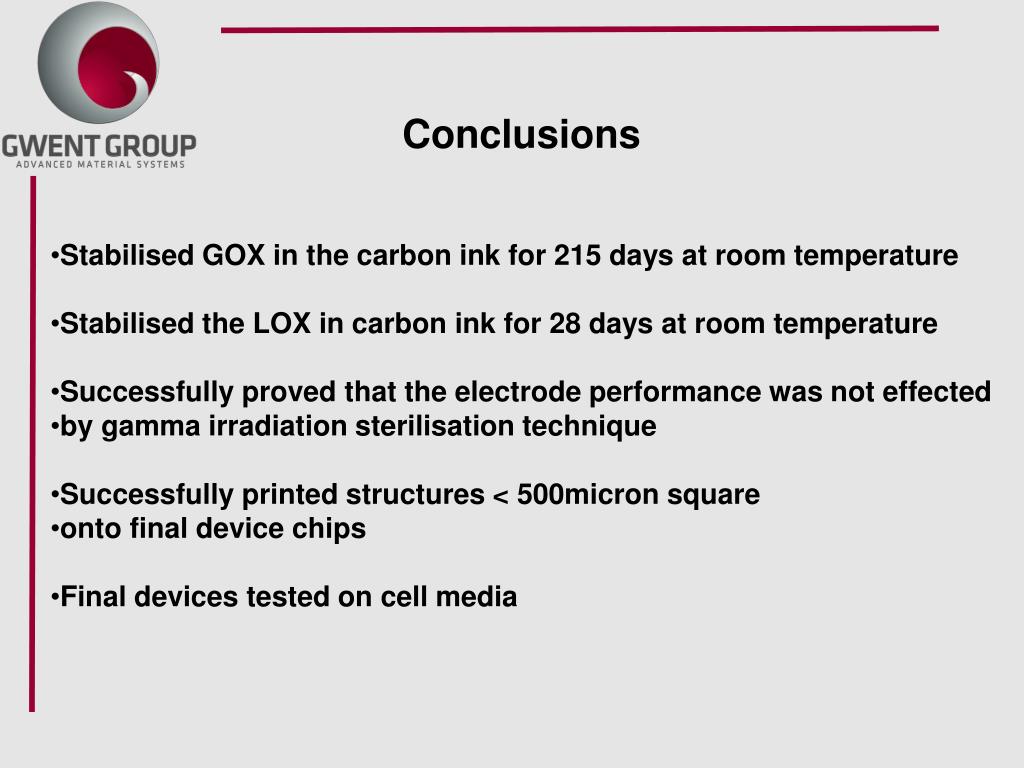 GWENT GROUP
ADVANCED MATERIAL SYSTEMS

Conclusions

•Stabilised GOX in the carbon ink for 215 days at room temperature

•Stabilised the LOX in carbon ink for 28 days at room temperature

•Successfully proved that the electrode performance was not effected
•by gamma irradiation sterilisation technique

•Successfully printed structures < 500micron square
•onto final device chips

•Final devices tested on cell media